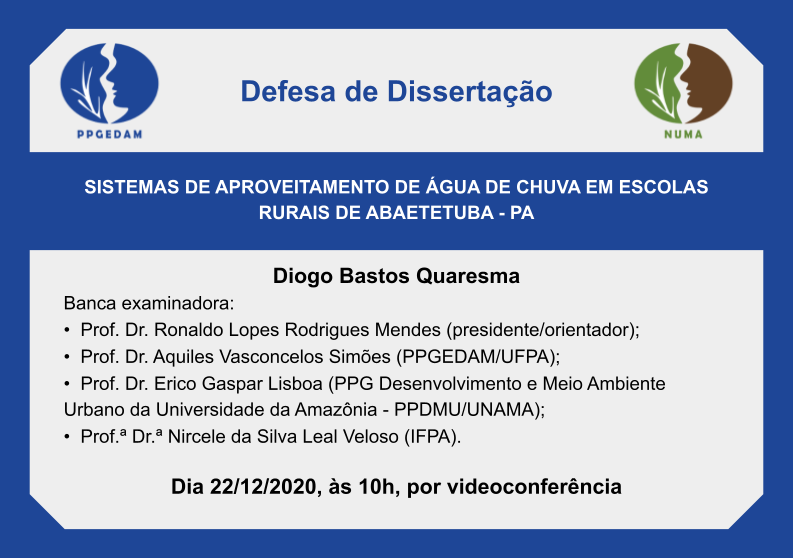 PPGEDAM

Defesa de Dissertação

NUMA

SISTEMAS DE APROVEITAMENTO DE ÁGUA DE CHUVA EM ESCOLAS RURAIS DE ABAETETUBA - PA

Diogo Bastos Quaresma

Banca examinadora:
• Prof. Dr. Ronaldo Lopes Rodrigues Mendes (presidente/orientador);
• Prof. Dr. Aquiles Vasconcelos Simões (PPGEDAM/UFPA);
• Prof. Dr. Erico Gaspar Lisboa (PPG Desenvolvimento e Meio Ambiente Urbano da Universidade da Amazônia - PPDMU/UNAMA);
• Prof.ª Dr.ª Nircele da Silva Leal Veloso (IFPA).

Dia 22/12/2020, às 10h, por videoconferência